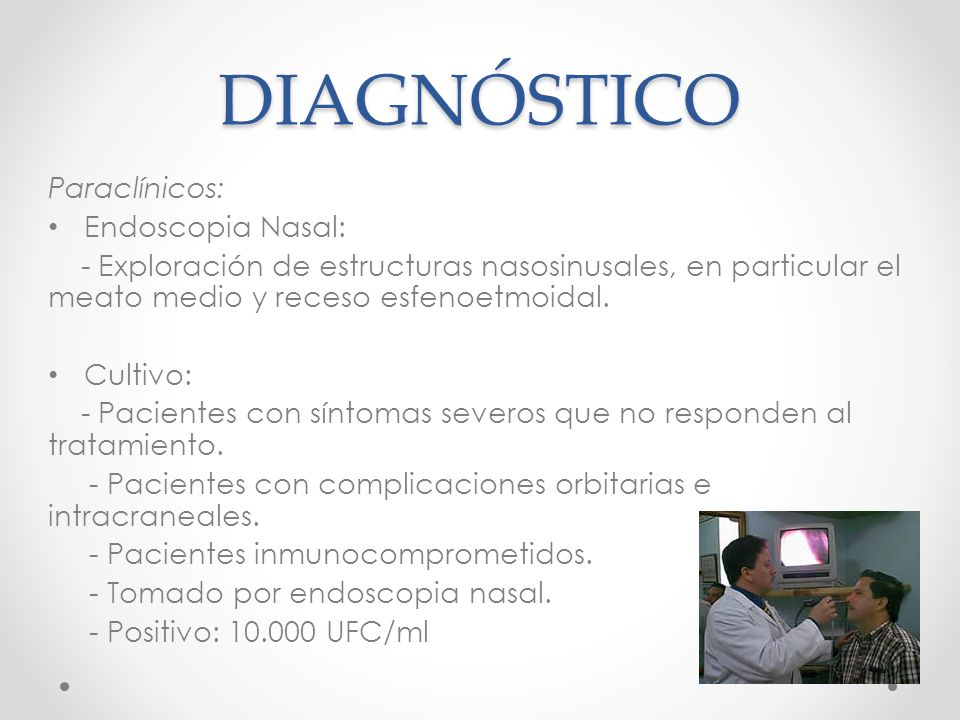 DIAGNÓSTICO

Paraclínicos:

• Endoscopia Nasal:

- Exploración de estructuras nasosinusales, en particular el meato medio y receso esfenoetmoidal.

• Cultivo:

- Pacientes con síntomas severos que no responden al tratamiento.

- Pacientes con complicaciones orbitarias e intracraneales.

- Pacientes inmunocomprometidos.

- Tomado por endoscopia nasal.

- Positivo: 10.000 UFC/ml